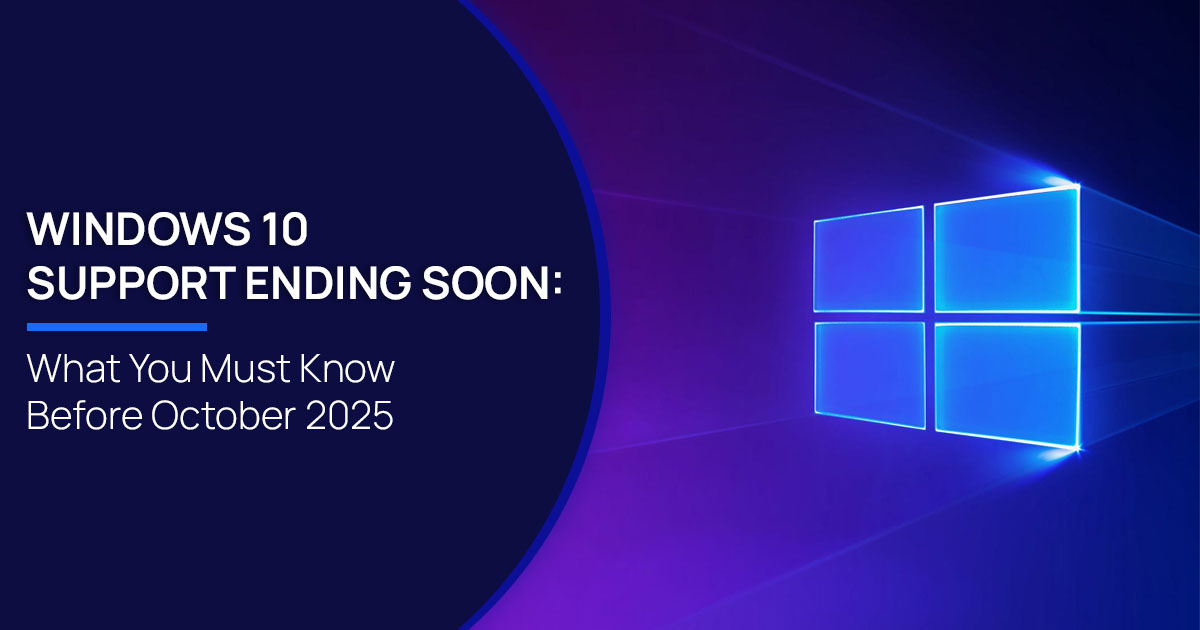 WINDOWS 10 SUPPORT ENDING SOON:

What You Must Know Before October 2025